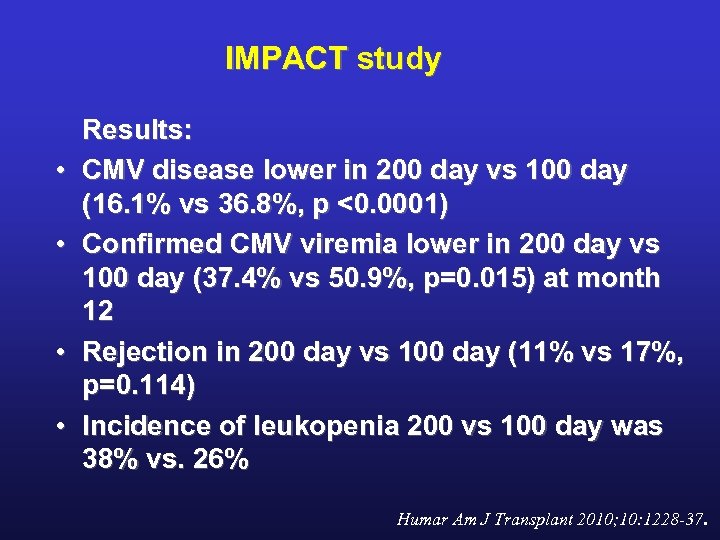 IMPACT study

Results:

• CMV disease lower in 200 day vs 100 day (16.1% vs 36.8%, p <0.0001)
• Confirmed CMV viremia lower in 200 day vs 100 day (37.4% vs 50.9%, p=0.015) at month 12
• Rejection in 200 day vs 100 day (11% vs 17%, p=0.114)
• Incidence of leukopenia 200 vs 100 day was 38% vs. 26%

Humar Am J Transplant 2010;10:1228-37.